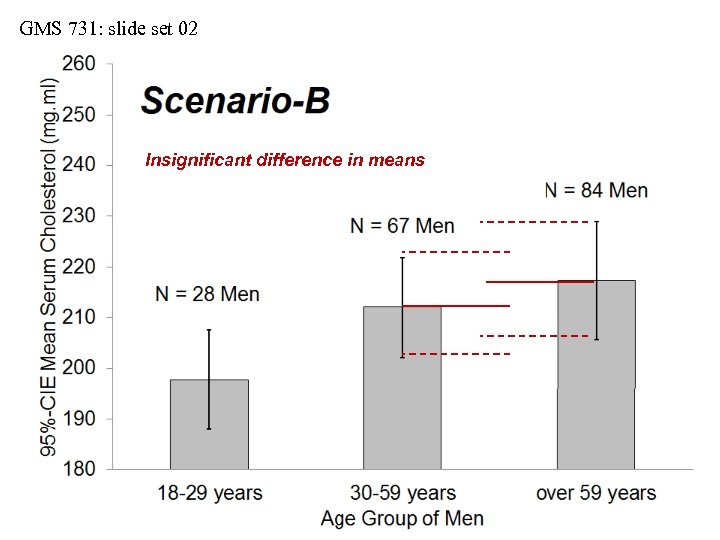 GMS 731: slide set 02

Scenario-B

Insignificant difference in means

95%-CIE Mean Serum Cholesterol (mg.ml)

260
250
240
230
220
210
200
190
180

N = 28 Men
N = 67 Men
N = 84 Men

18-29 years
30-59 years
over 59 years

Age Group of Men